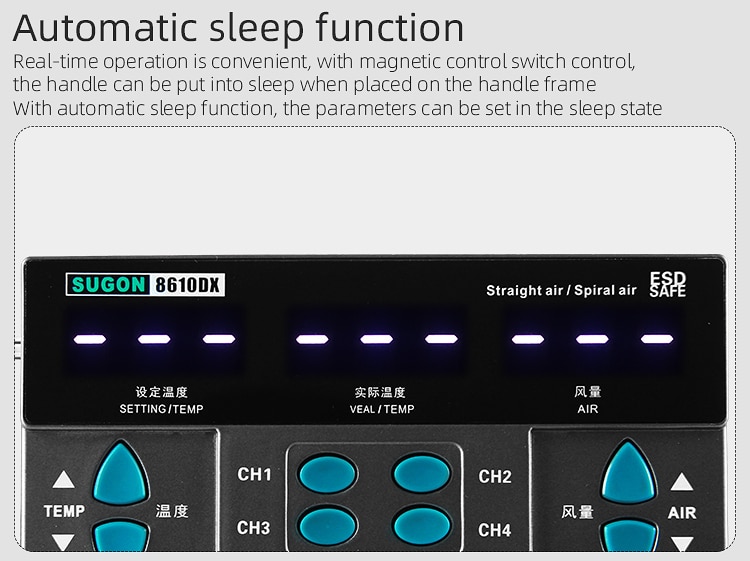 Automatic sleep function
Real-time operation is convenient, with magnetic control switch control, the handle can be put into sleep when placed on the handle frame
With automatic sleep function, the parameters can be set in the sleep state

SUGON 8610DX
Straight air / Spiral air
ESD SAFE

设定温度
SETTING/TEMP

实际温度
VEAL/TEMP

风量
AIR

TEMP
温度
CH1
CH2
CH3
CH4
风量
AIR